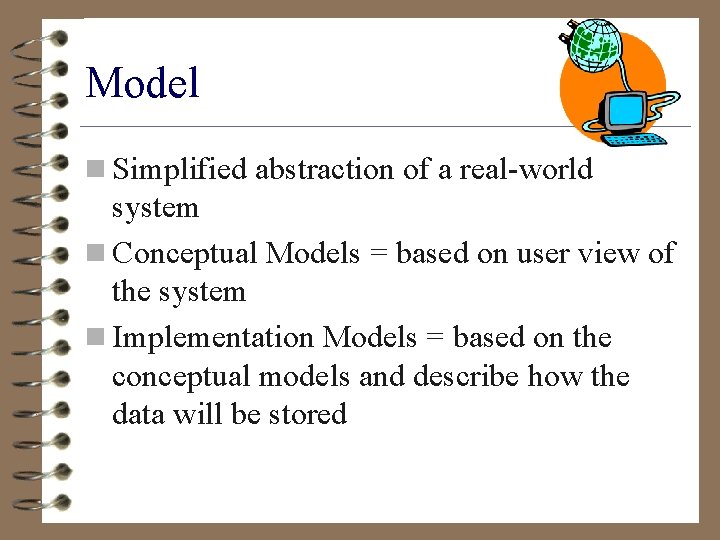 Model

Simplified abstraction of a real-world system

Conceptual Models = based on user view of the system

Implementation Models = based on the conceptual models and describe how the data will be stored